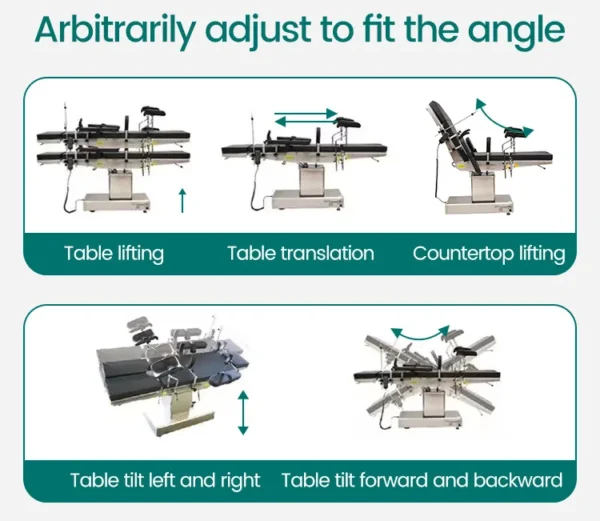 Arbitrarily adjust to fit the angle

Table lifting

Table translation

Countertop lifting

Table tilt left and right

Table tilt forward and backward